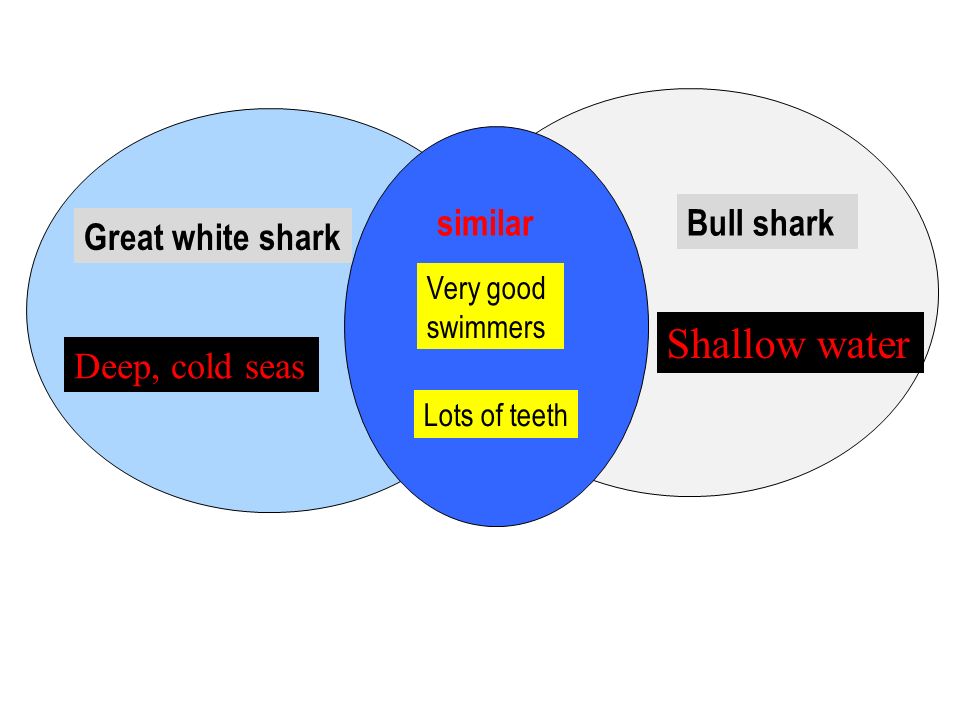 Great white shark

Deep, cold seas

similar

Very good swimmers

Lots of teeth

Bull shark

Shallow water